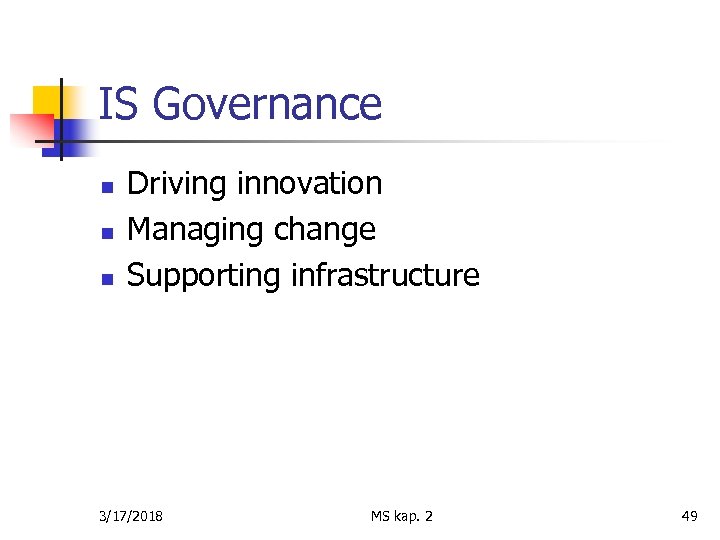 IS Governance

- Driving innovation
- Managing change
- Supporting infrastructure

3/17/2018

MS kap. 2

49